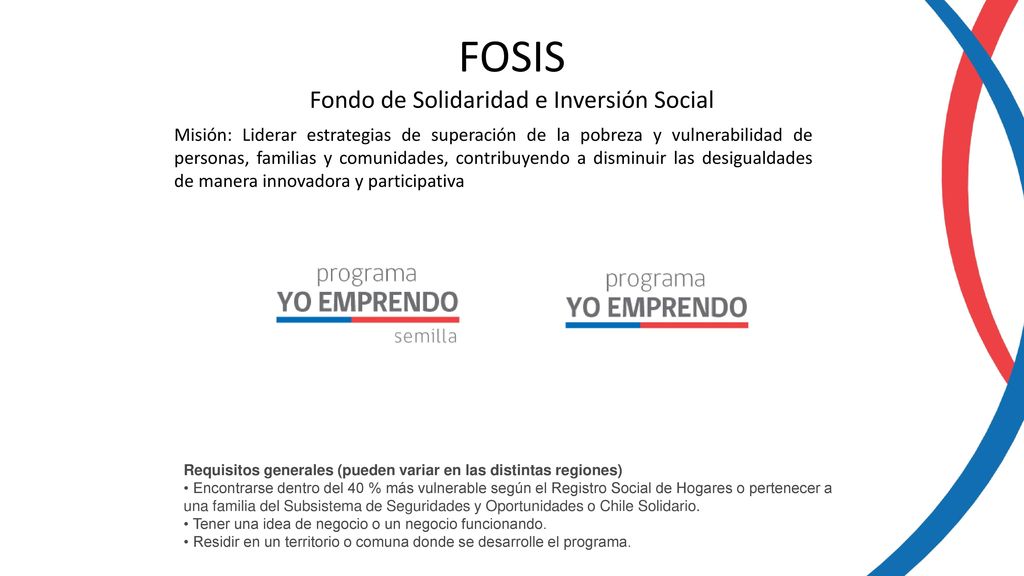 FOSIS

Fondo de Solidaridad e Inversión Social

Misión: Liderar estrategias de superación de la pobreza y vulnerabilidad de personas, familias y comunidades, contribuyendo a disminuir las desigualdades de manera innovadora y participativa

programa
YO EMPRENDO
semilla

programa
YO EMPRENDO

Requisitos generales (pueden variar en las distintas regiones)
• Encontrarse dentro del 40 % más vulnerable según el Registro Social de Hogares o pertenecer a una familia del Subsistema de Seguridades y Oportunidades o Chile Solidario.
• Tener una idea de negocio o un negocio funcionando.
• Residir en un territorio o comuna donde se desarrolle el programa.